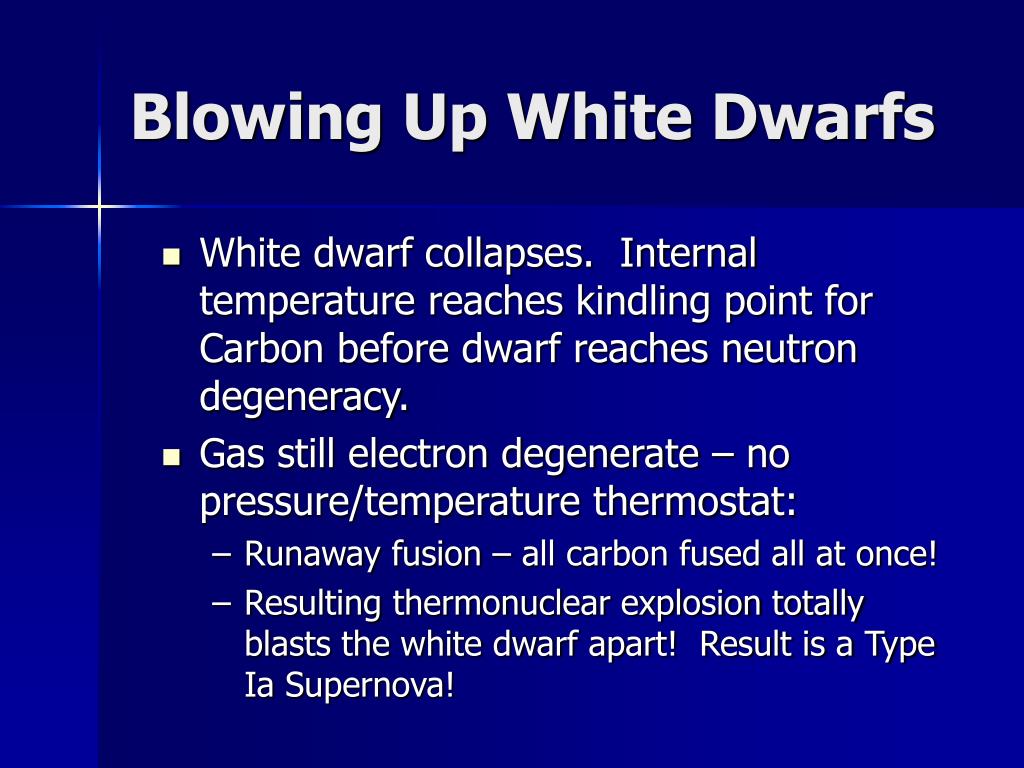 Blowing Up White Dwarfs

- White dwarf collapses. Internal temperature reaches kindling point for Carbon before dwarf reaches neutron degeneracy.
- Gas still electron degenerate – no pressure/temperature thermostat:
  – Runaway fusion – all carbon fused all at once!
  – Resulting thermonuclear explosion totally blasts the white dwarf apart! Result is a Type Ia Supernova!